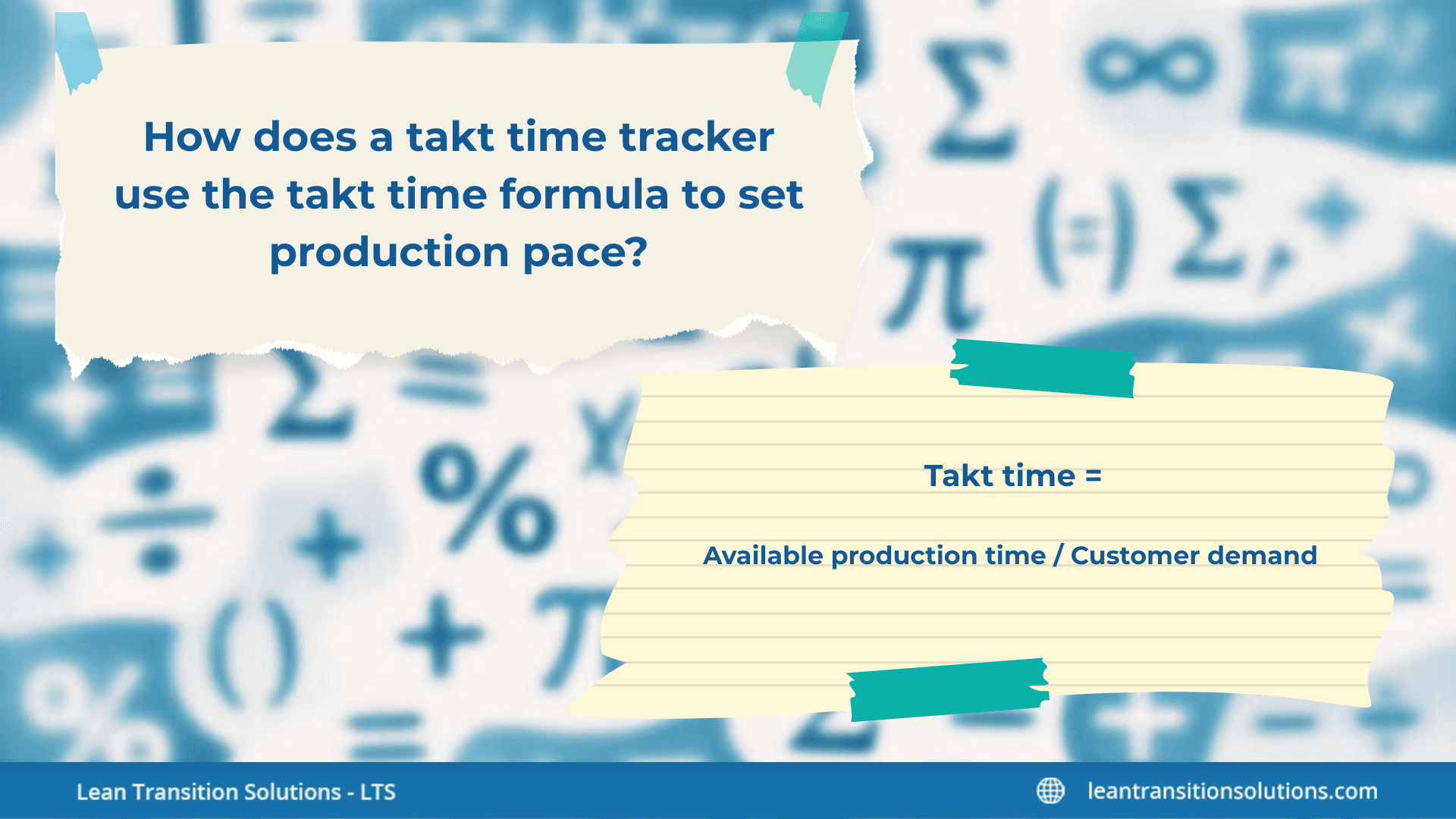 How does a takt time tracker use the takt time formula to set production pace?

Takt time =

Available production time / Customer demand

Lean Transition Solutions - LTS

leantransitionsolutions.com